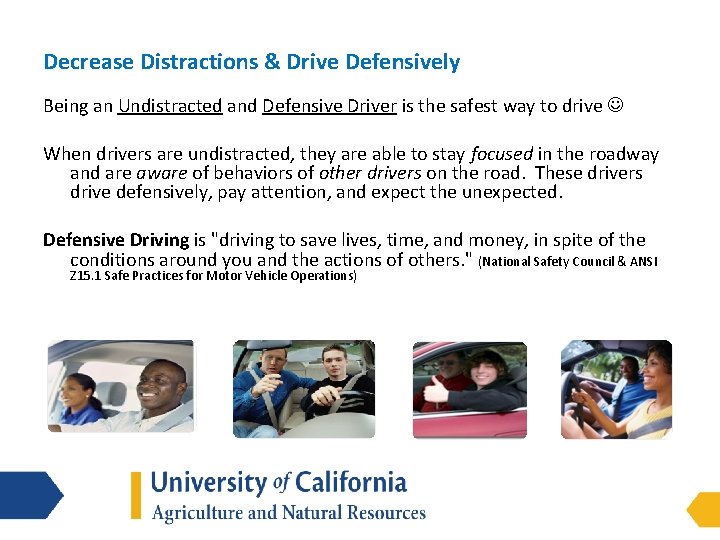 Decrease Distractions & Drive Defensively

Being an Undistracted and Defensive Driver is the safest way to drive ☺

When drivers are undistracted, they are able to stay focused in the roadway and are aware of behaviors of other drivers on the road. These drivers drive defensively, pay attention, and expect the unexpected.

Defensive Driving is "driving to save lives, time, and money, in spite of the conditions around you and the actions of others." (National Safety Council & ANSI Z15.1 Safe Practices for Motor Vehicle Operations)

University of California
Agriculture and Natural Resources